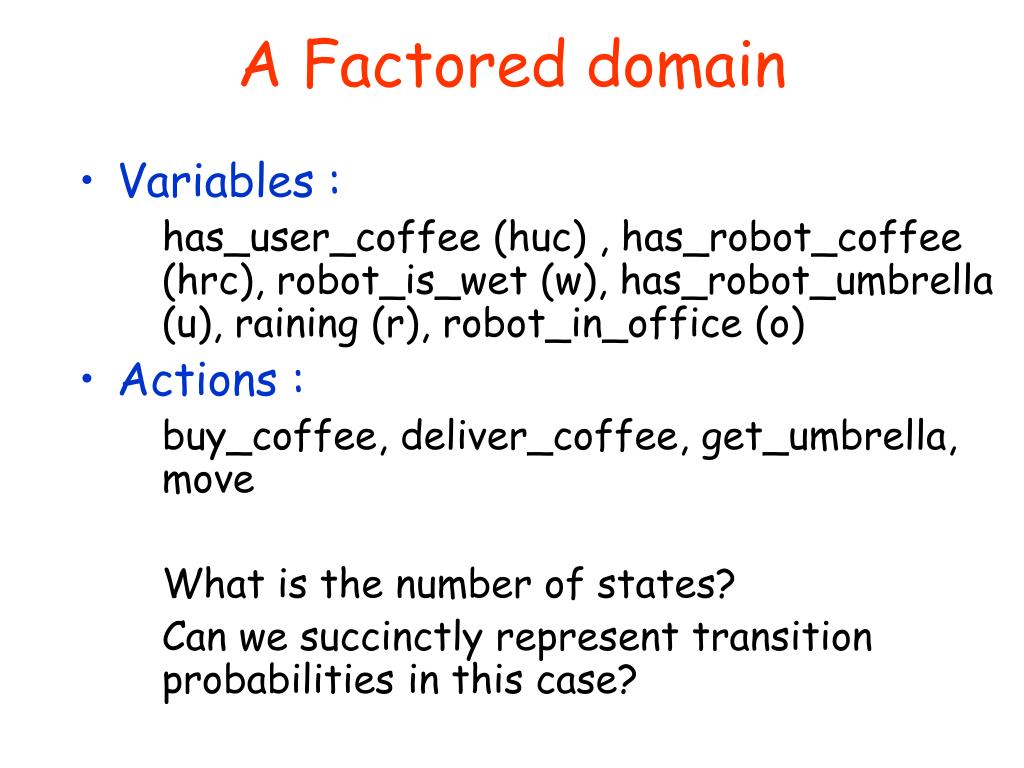 A Factored domain

• Variables :

has_user_coffee (huc) , has_robot_coffee (hrc), robot_is_wet (w), has_robot_umbrella (u), raining (r), robot_in_office (o)

• Actions :

buy_coffee, deliver_coffee, get_umbrella, move

What is the number of states?

Can we succinctly represent transition probabilities in this case?